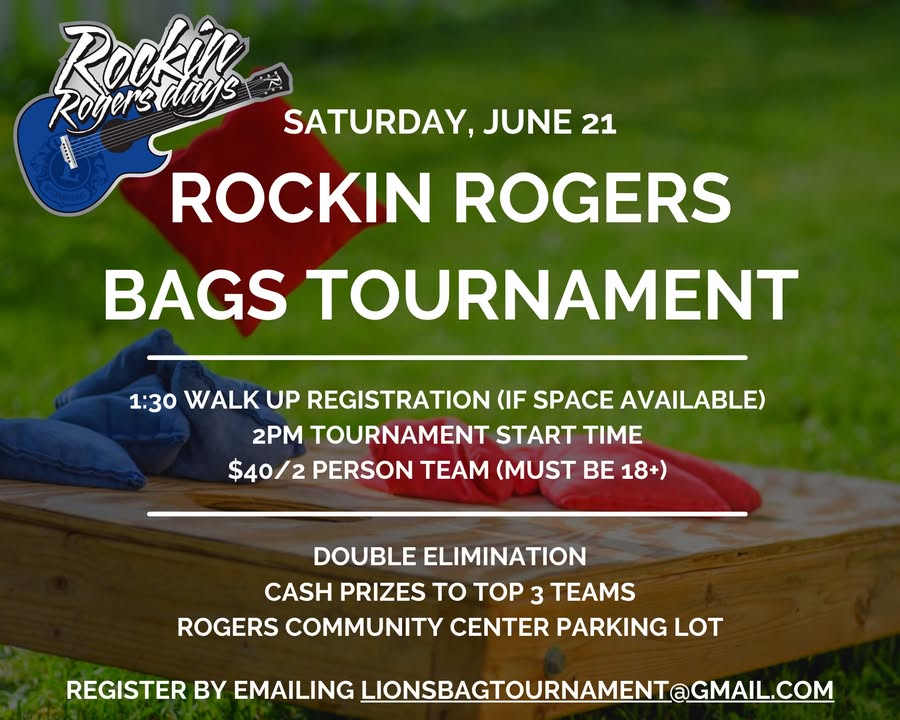 Rockin Rogers days

SATURDAY, JUNE 21

ROCKIN ROGERS BAGS TOURNAMENT

1:30 WALK UP REGISTRATION (IF SPACE AVAILABLE)
2PM TOURNAMENT START TIME
$40/2 PERSON TEAM (MUST BE 18+)

DOUBLE ELIMINATION
CASH PRIZES TO TOP 3 TEAMS
ROGERS COMMUNITY CENTER PARKING LOT

REGISTER BY EMAILING LIONSBAGTOURNAMENT@GMAIL.COM